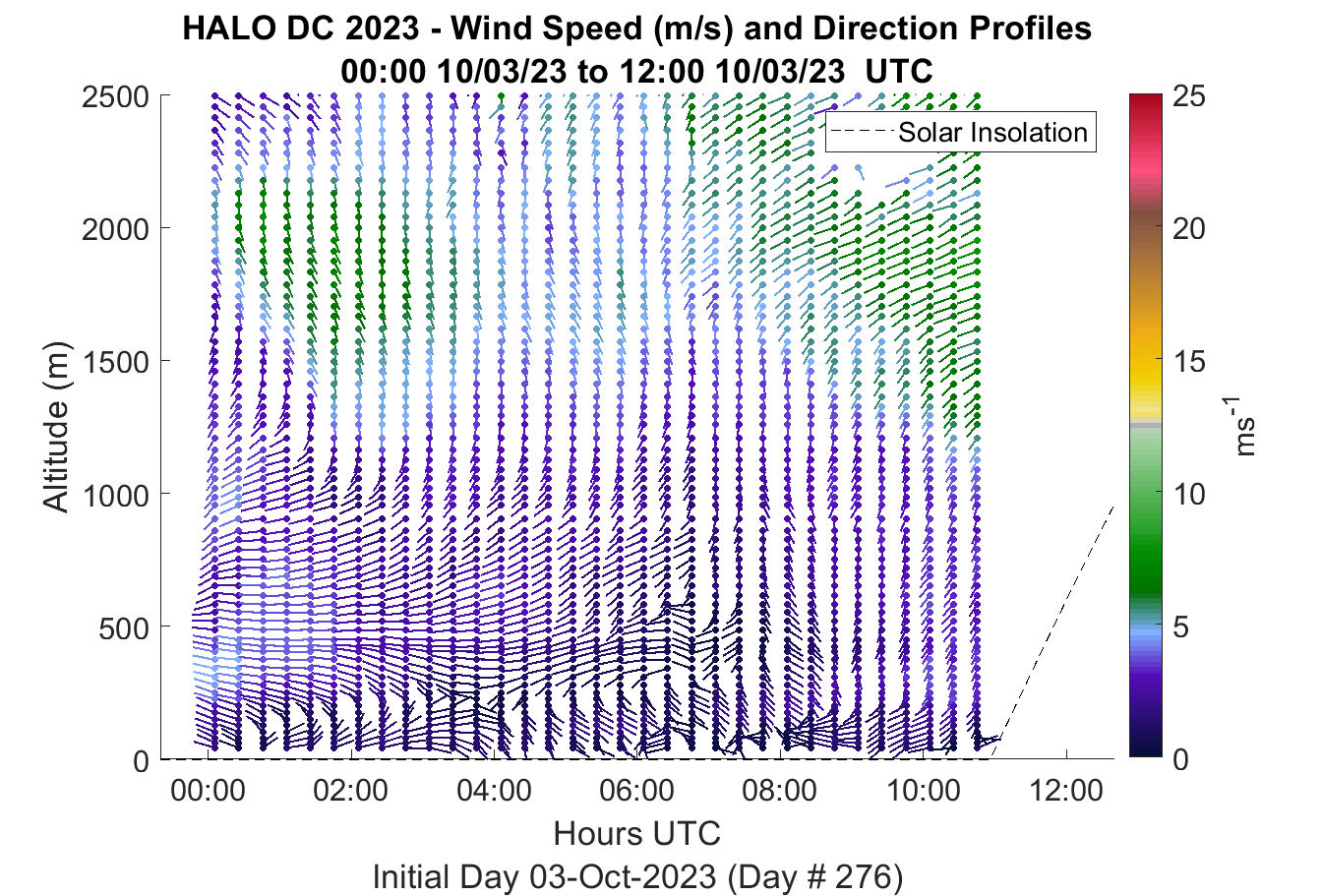 HALO DC 2023 - Wind Speed (m/s) and Direction Profiles
00:00 10/03/23 to 12:00 10/03/23 UTC

Solar Insolation

Altitude (m)

2500
2000
1500
1000
500
0

00:00
02:00
04:00
06:00
08:00
10:00
12:00

Hours UTC

Initial Day 03-Oct-2023 (Day # 276)

25
20
15
10
5
0

$ms^{-1}$